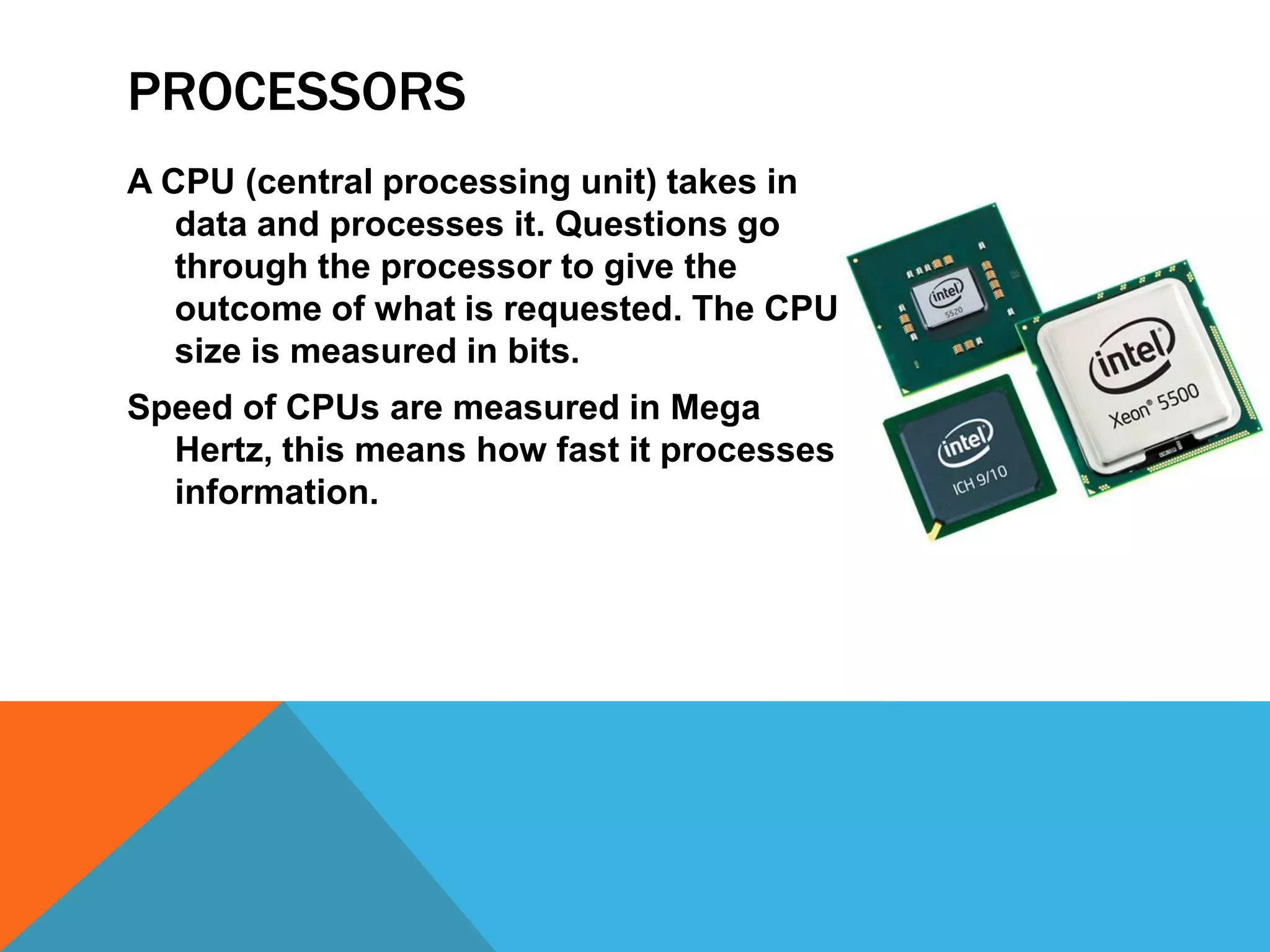 PROCESSORS

A CPU (central processing unit) takes in data and processes it. Questions go through the processor to give the outcome of what is requested. The CPU size is measured in bits.

Speed of CPUs are measured in Mega Hertz, this means how fast it processes information.

intel
5520

intel
Xeon® 5500

intel
ICH 9/10